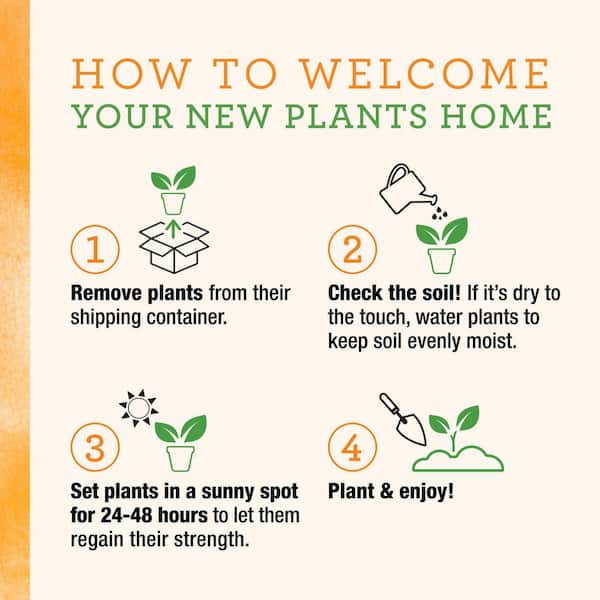 HOW TO WELCOME
YOUR NEW PLANTS HOME

1

Remove plants from their shipping container.

2

Check the soil! If it's dry to the touch, water plants to keep soil evenly moist.

3

Set plants in a sunny spot for 24-48 hours to let them regain their strength.

4

Plant & enjoy!